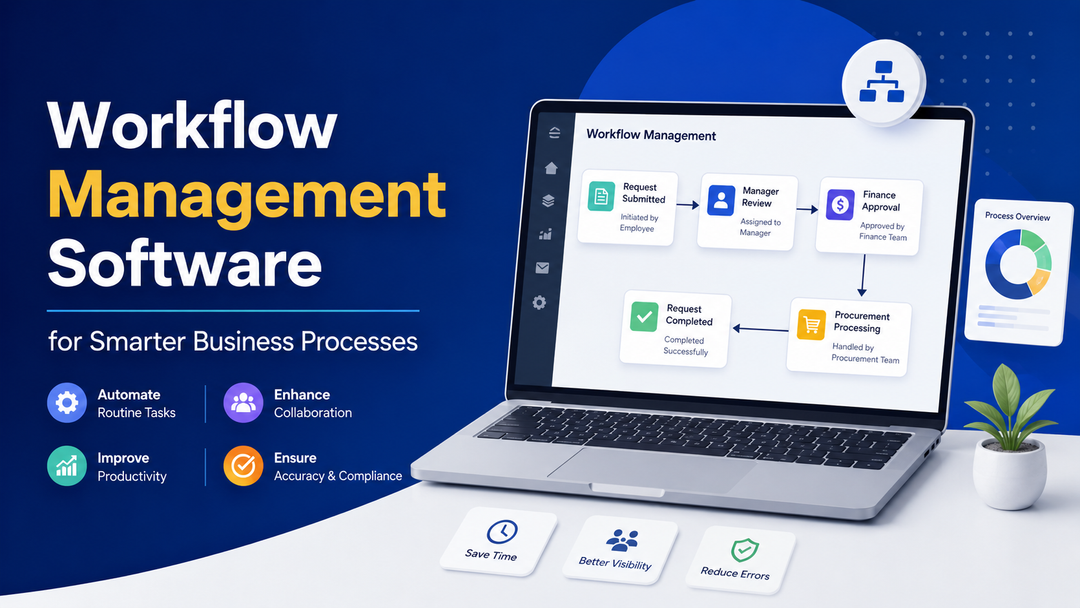 Workflow Management Software

for Smarter Business Processes

Automate Routine Tasks

Enhance Collaboration

Improve Productivity

Ensure Accuracy & Compliance

Workflow Management

Request Submitted
Initiated by Employee

Manager Review
Assigned to Manager

Finance Approval
Approved by Finance Team

Procurement Processing
Handled by Procurement Team

Request Completed
Completed Successfully

Process Overview

Save Time

Better Visibility

Reduce Errors